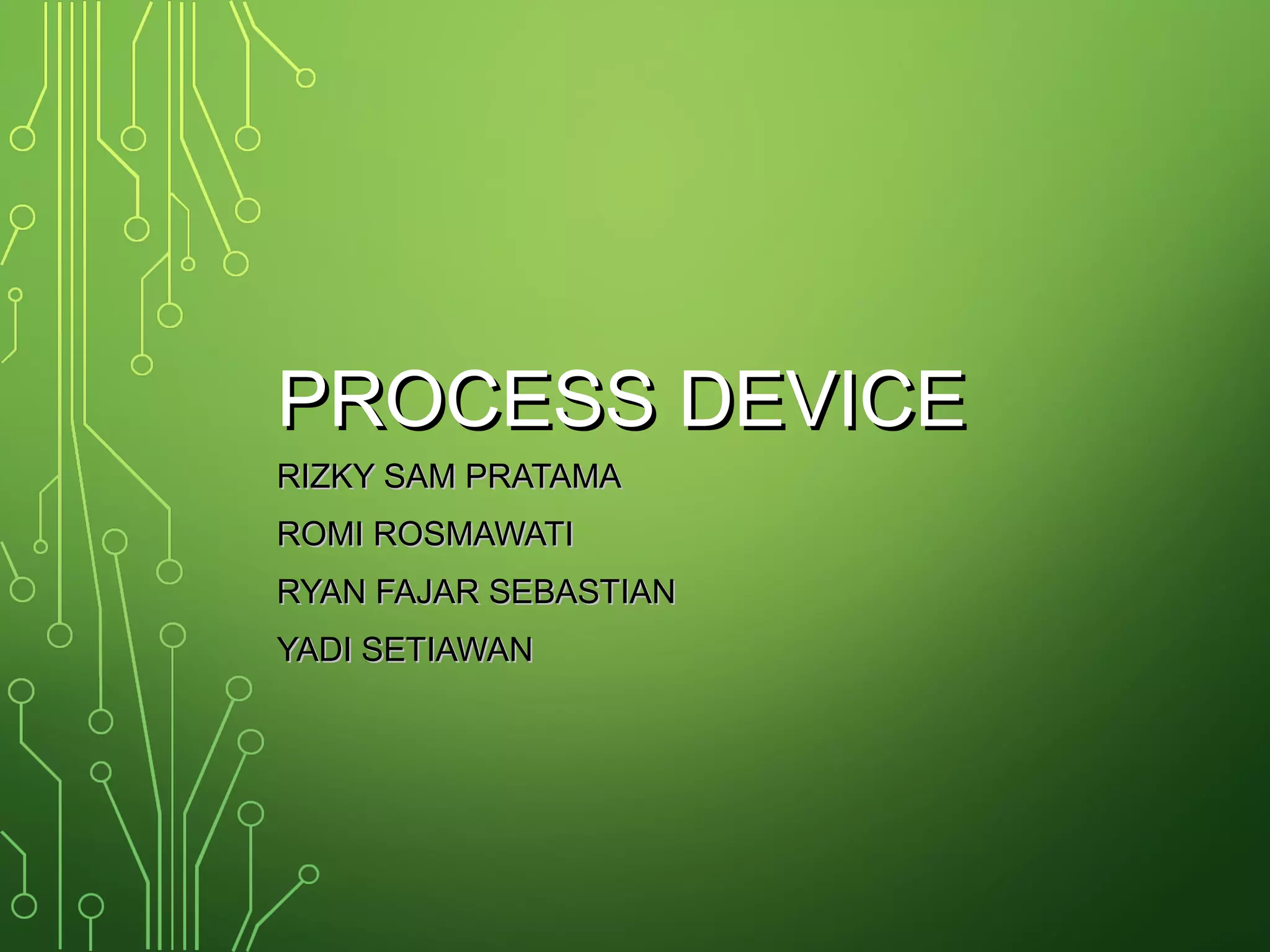 PROCESS DEVICE

RIZKY SAM PRATAMA

ROMI ROSMAWATI

RYAN FAJAR SEBASTIAN

YADI SETIAWAN